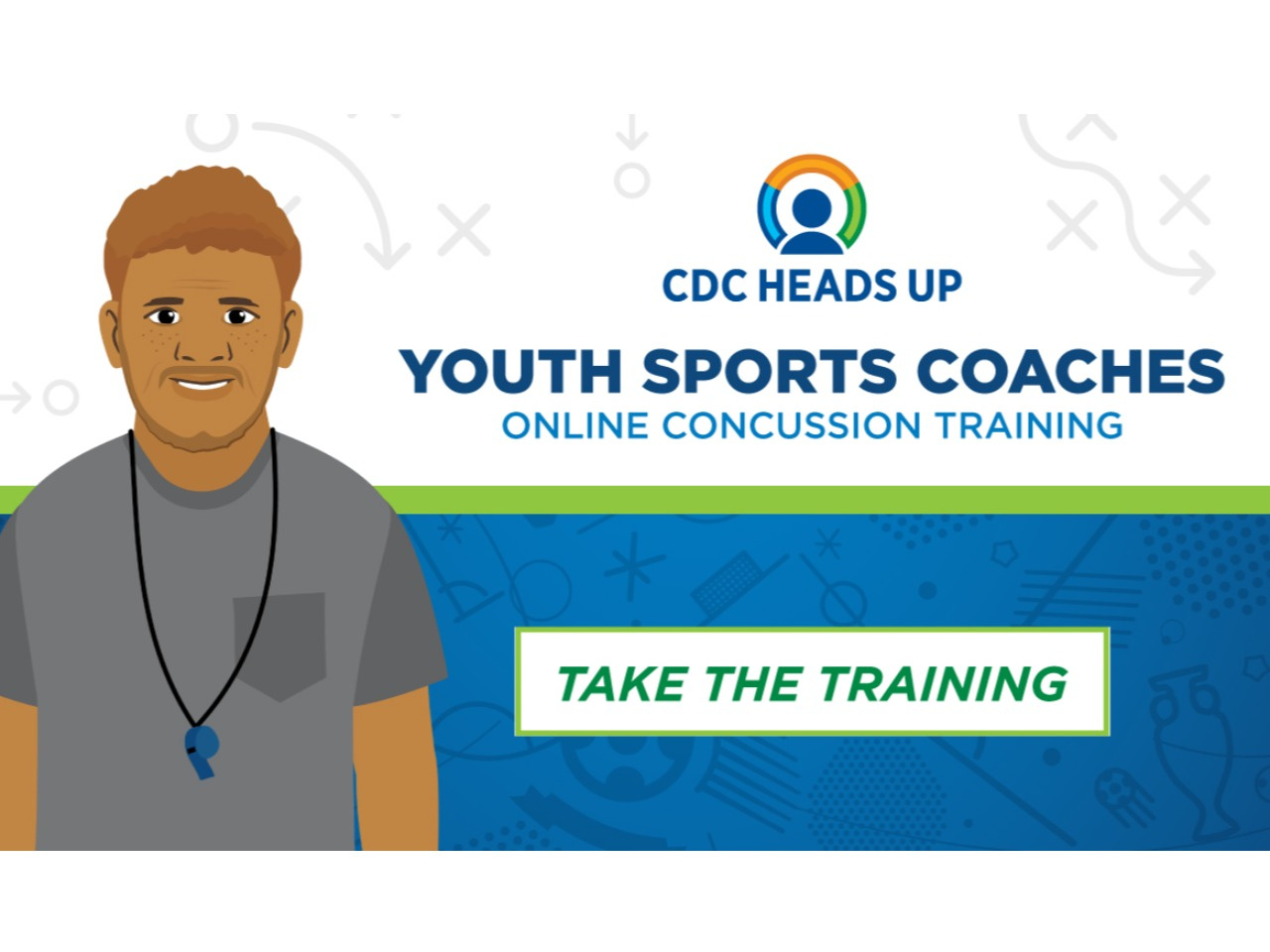 CDC HEADS UP

YOUTH SPORTS COACHES
ONLINE CONCUSSION TRAINING

TAKE THE TRAINING